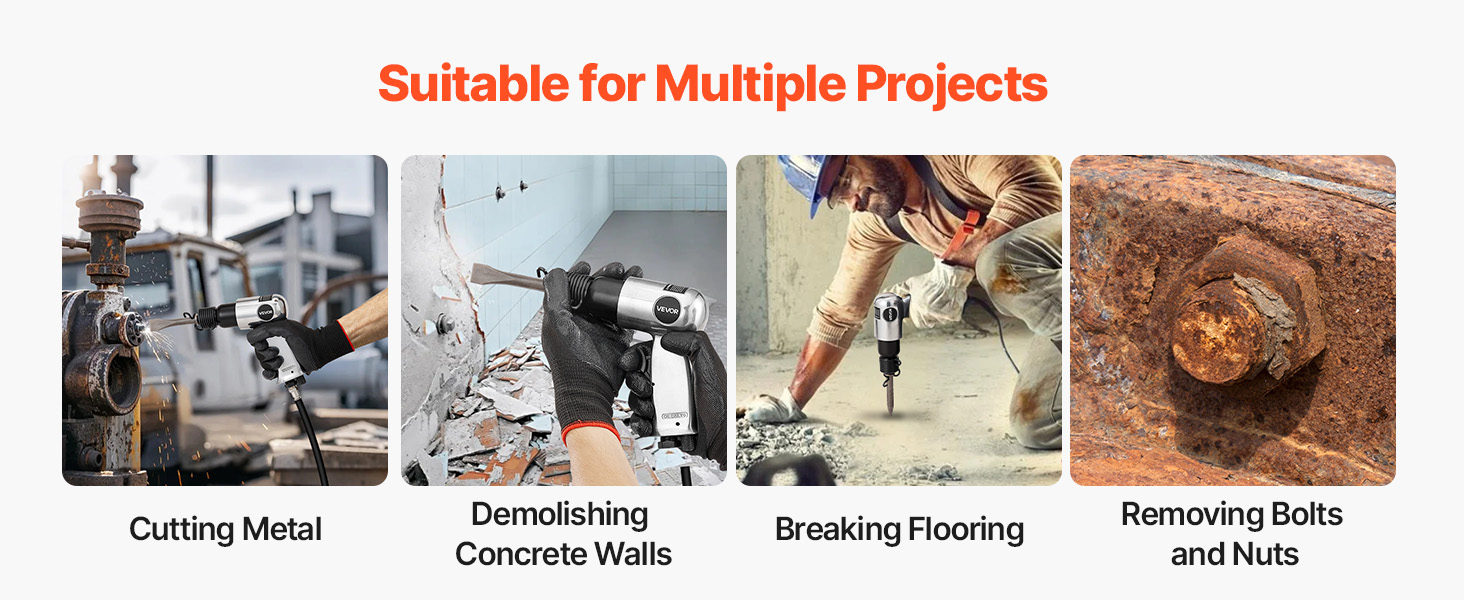 Suitable for Multiple Projects

VEVOR

Cutting Metal

VEVOR

Demolishing Concrete Walls

Breaking Flooring

Removing Bolts and Nuts